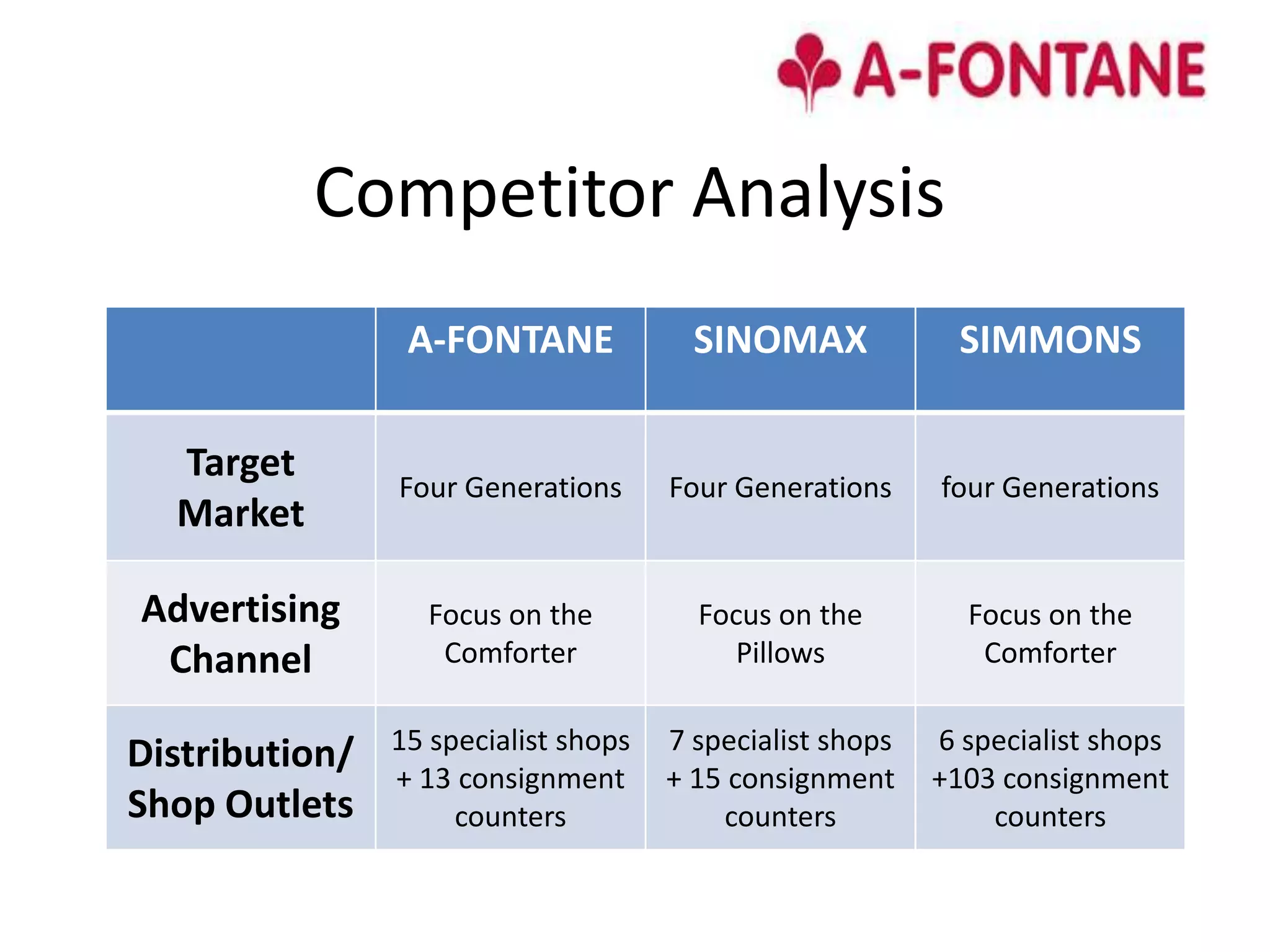 A-FONTANE

Competitor Analysis

| | A-FONTANE | SINOMAX | SIMMONS |
|---|---|---|---|
| Target Market | Four Generations | Four Generations | four Generations |
| Advertising Channel | Focus on the Comforter | Focus on the Pillows | Focus on the Comforter |
| Distribution/ Shop Outlets | 15 specialist shops + 13 consignment counters | 7 specialist shops + 15 consignment counters | 6 specialist shops +103 consignment counters |